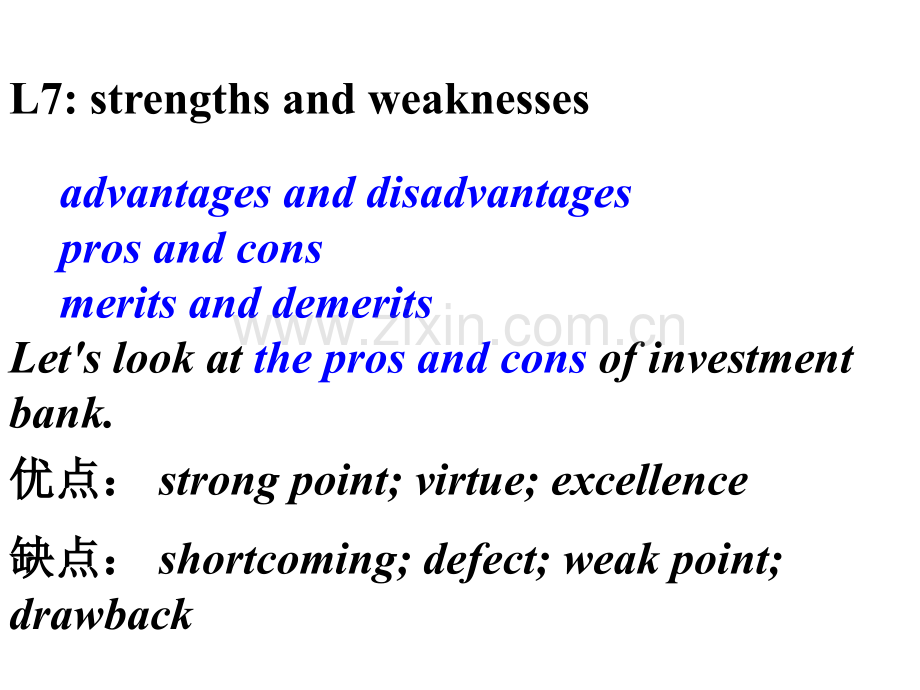 L7: strengths and weaknesses

advantages and disadvantages
pros and cons
merits and demerits

Let's look at the pros and cons of investment bank.

优点： strong point; virtue; excellence

缺点： shortcoming; defect; weak point; drawback

www.zixin.com.cn